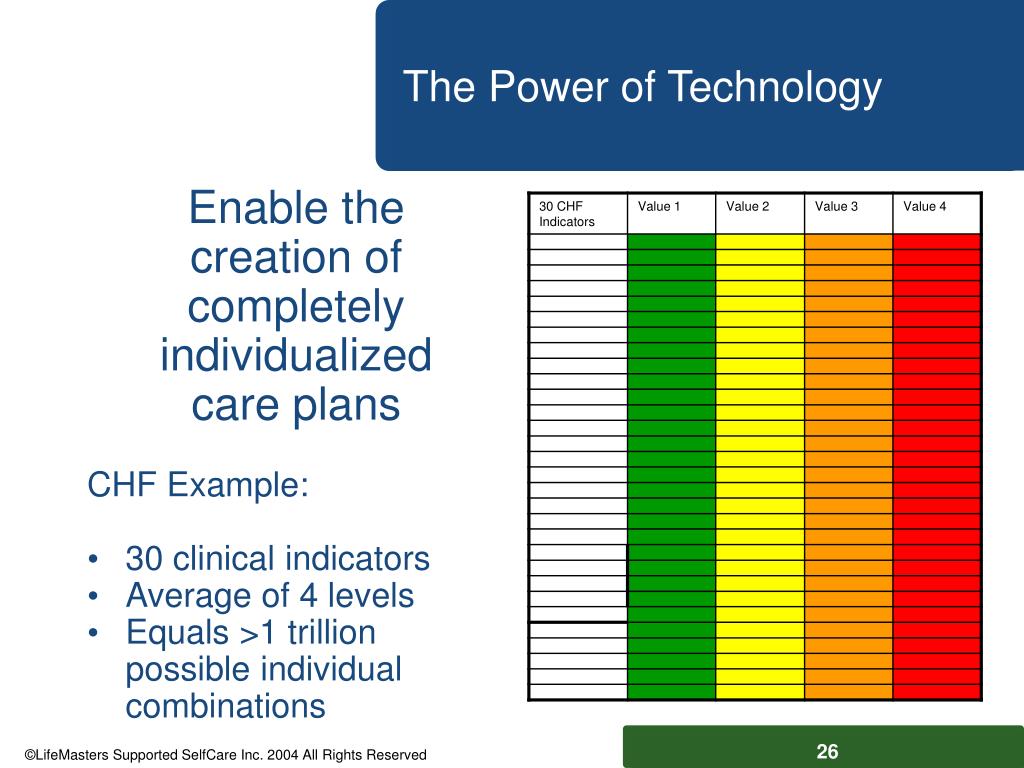 The Power of Technology

Enable the creation of completely individualized care plans

CHF Example:

• 30 clinical indicators
• Average of 4 levels
• Equals >1 trillion possible individual combinations

| 30 CHF Indicators | Value 1 | Value 2 | Value 3 | Value 4 |
|---|---|---|---|---|

©LifeMasters Supported SelfCare Inc. 2004 All Rights Reserved

26